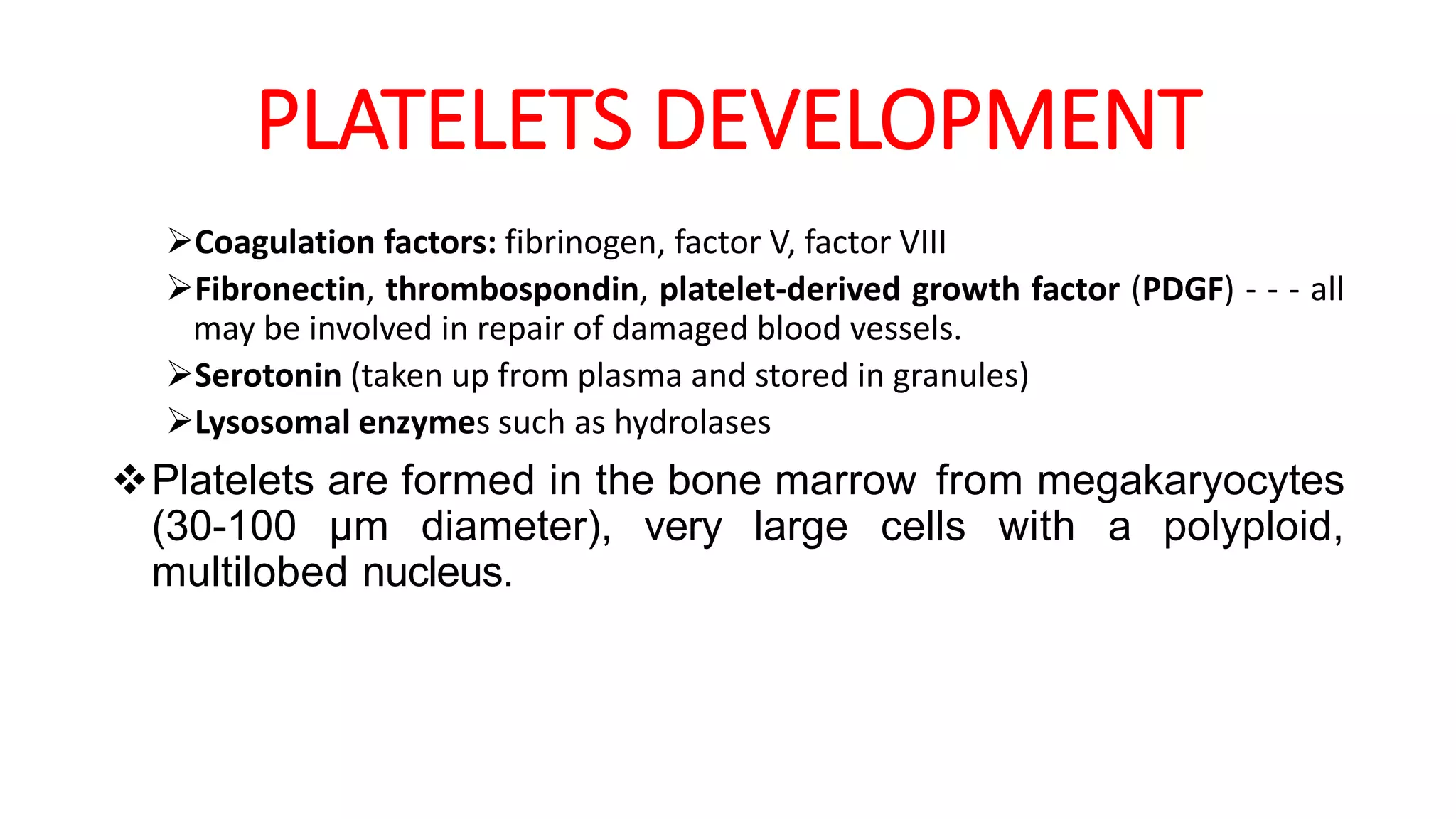 PLATELETS DEVELOPMENT

➢Coagulation factors: fibrinogen, factor V, factor VIII

➢Fibronectin, thrombospondin, platelet-derived growth factor (PDGF) - - - all may be involved in repair of damaged blood vessels.

➢Serotonin (taken up from plasma and stored in granules)

➢Lysosomal enzymes such as hydrolases

❖Platelets are formed in the bone marrow from megakaryocytes (30-100 μm diameter), very large cells with a polyploid, multilobed nucleus.